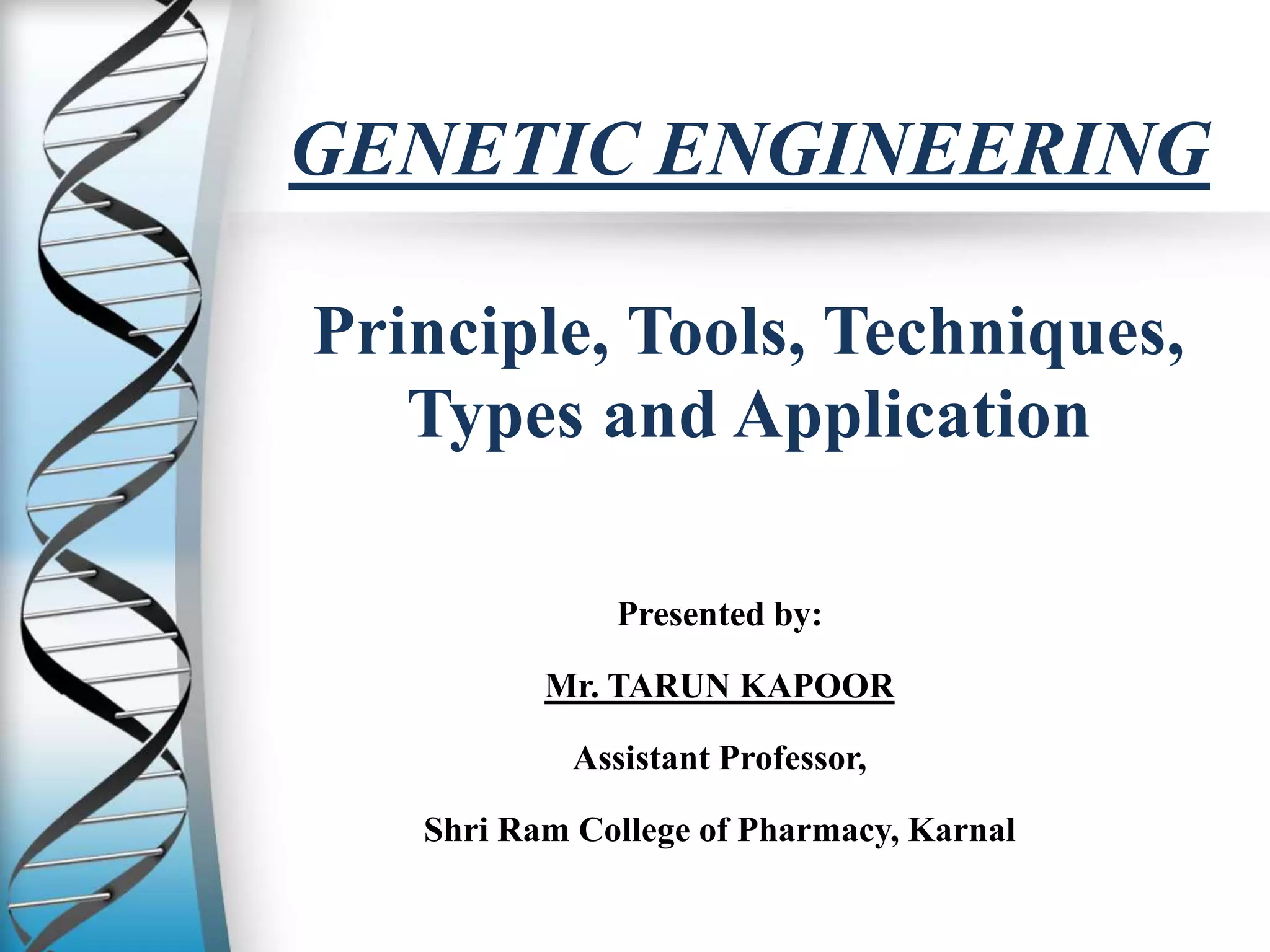 GENETIC ENGINEERING

Principle, Tools, Techniques, Types and Application

Presented by:

Mr. TARUN KAPOOR

Assistant Professor,

Shri Ram College of Pharmacy, Karnal